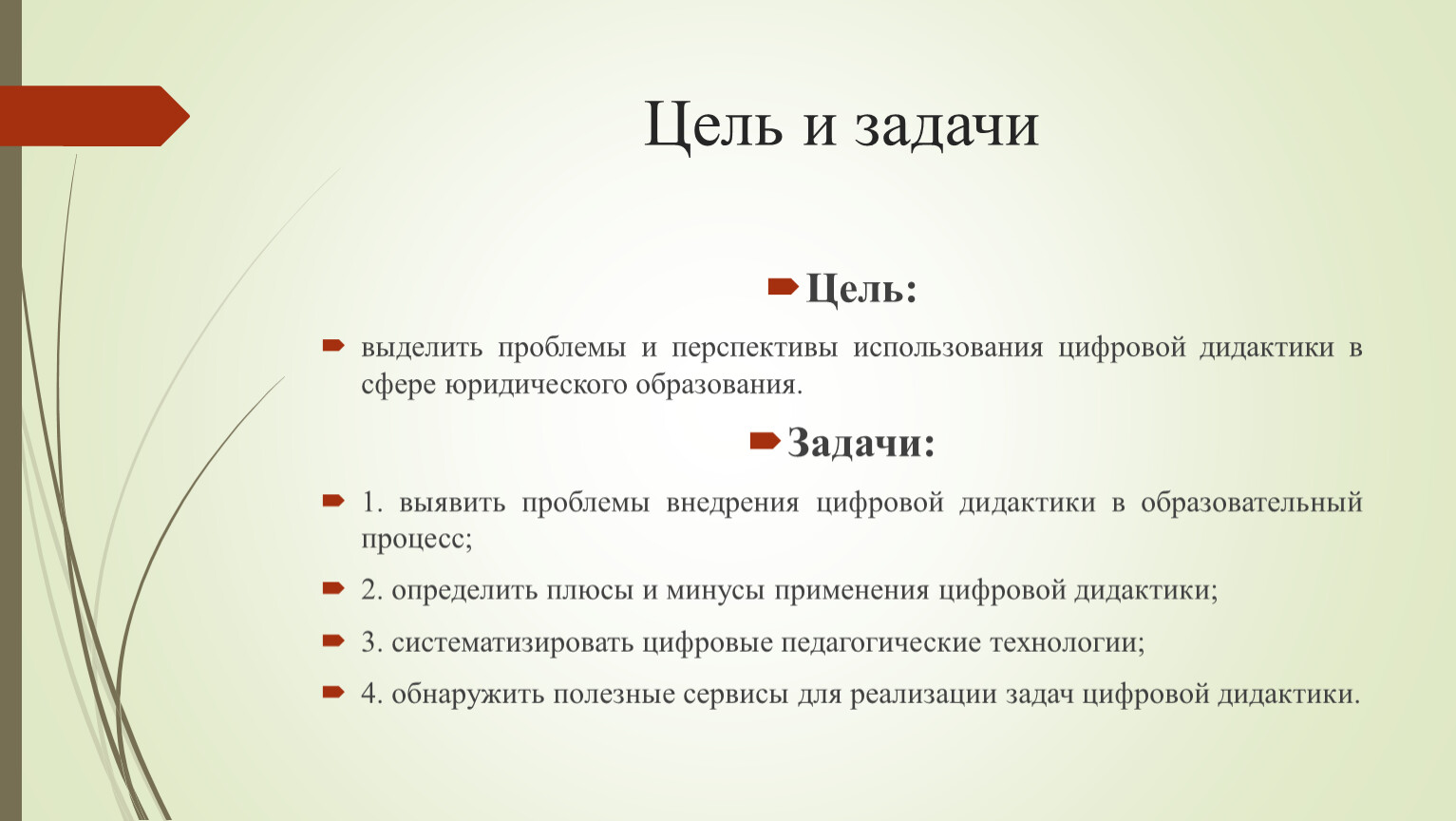 Цель и задачи

Цель:

выделить проблемы и перспективы использования цифровой дидактики в сфере юридического образования.

Задачи:

1. выявить проблемы внедрения цифровой дидактики в образовательный процесс;

2. определить плюсы и минусы применения цифровой дидактики;

3. систематизировать цифровые педагогические технологии;

4. обнаружить полезные сервисы для реализации задач цифровой дидактики.